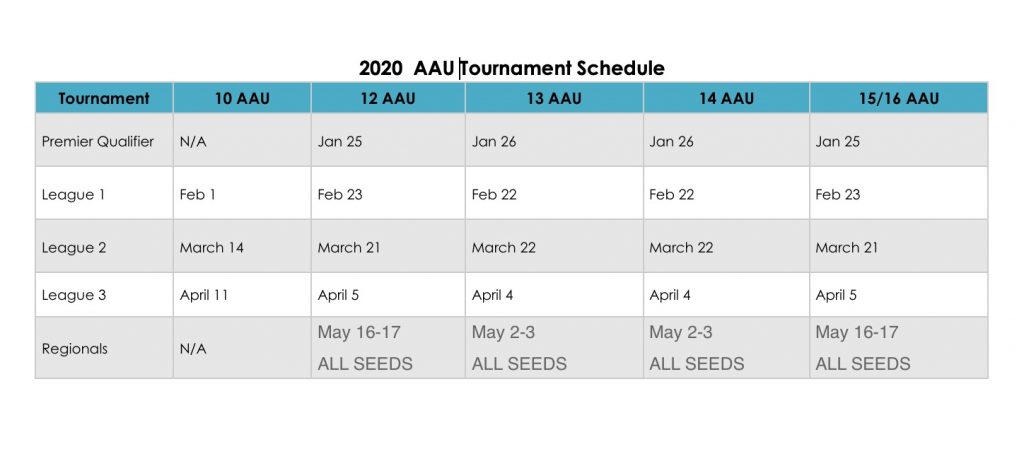 2020 AAU Tournament Schedule

| Tournament | 10 AAU | 12 AAU | 13 AAU | 14 AAU | 15/16 AAU |
|---|---|---|---|---|---|
| Premier Qualifier | N/A | Jan 25 | Jan 26 | Jan 26 | Jan 25 |
| League 1 | Feb 1 | Feb 23 | Feb 22 | Feb 22 | Feb 23 |
| League 2 | March 14 | March 21 | March 22 | March 22 | March 21 |
| League 3 | April 11 | April 5 | April 4 | April 4 | April 5 |
| Regionals | N/A | May 16-17 ALL SEEDS | May 2-3 ALL SEEDS | May 2-3 ALL SEEDS | May 16-17 ALL SEEDS |